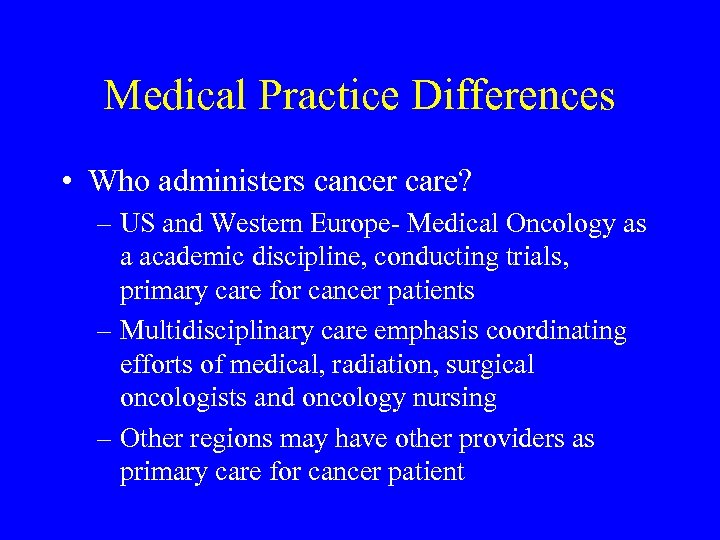 Medical Practice Differences

• Who administers cancer care?
– US and Western Europe- Medical Oncology as a academic discipline, conducting trials, primary care for cancer patients
– Multidisciplinary care emphasis coordinating efforts of medical, radiation, surgical oncologists and oncology nursing
– Other regions may have other providers as primary care for cancer patient